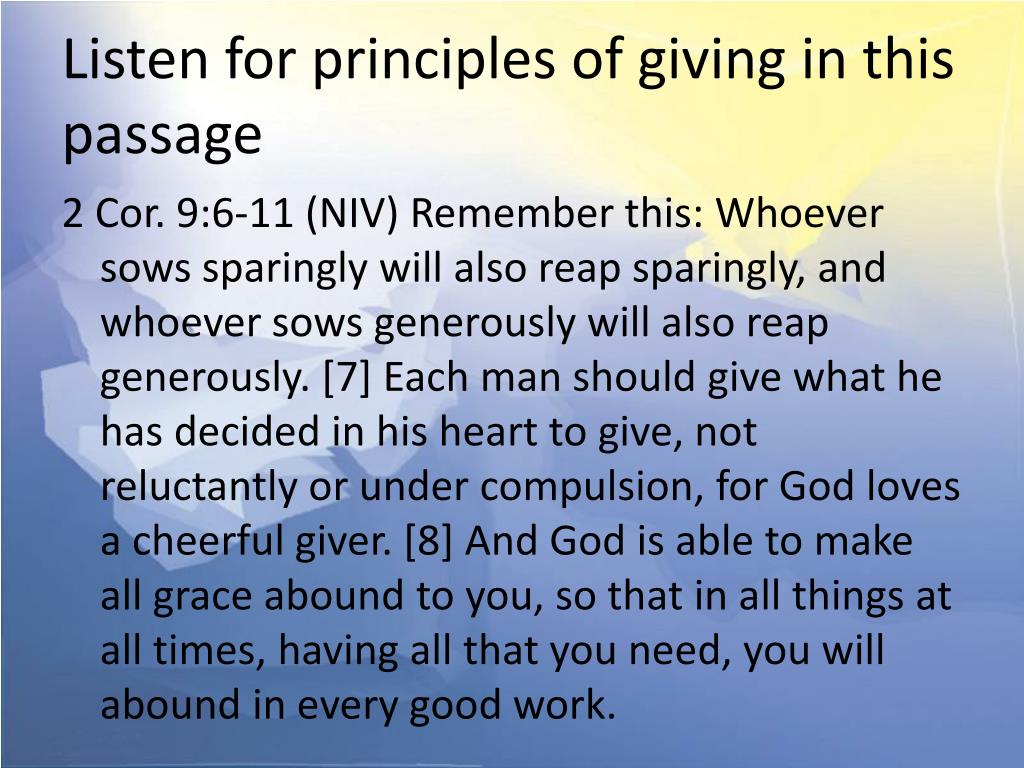 Listen for principles of giving in this passage

2 Cor. 9:6-11 (NIV) Remember this: Whoever sows sparingly will also reap sparingly, and whoever sows generously will also reap generously. [7] Each man should give what he has decided in his heart to give, not reluctantly or under compulsion, for God loves a cheerful giver. [8] And God is able to make all grace abound to you, so that in all things at all times, having all that you need, you will abound in every good work.